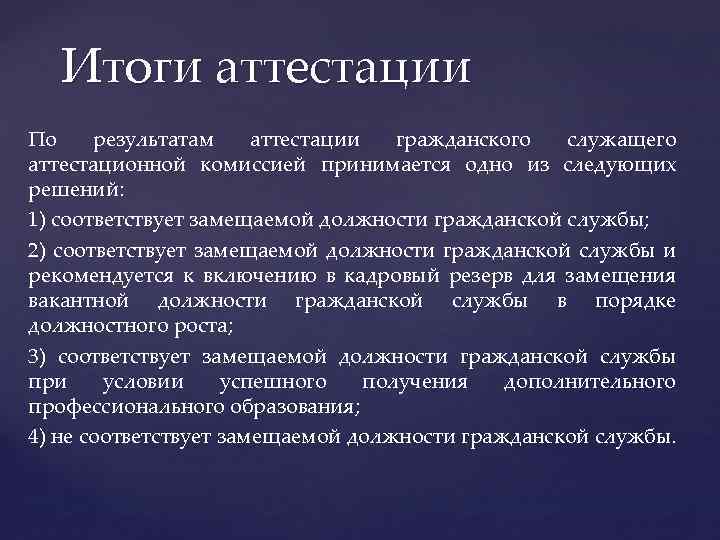 Итоги аттестации

По результатам аттестации гражданского служащего аттестационной комиссией принимается одно из следующих решений:

1) соответствует замещаемой должности гражданской службы;

2) соответствует замещаемой должности гражданской службы и рекомендуется к включению в кадровый резерв для замещения вакантной должности гражданской службы в порядке должностного роста;

3) соответствует замещаемой должности гражданской службы при условии успешного получения дополнительного профессионального образования;

4) не соответствует замещаемой должности гражданской службы.